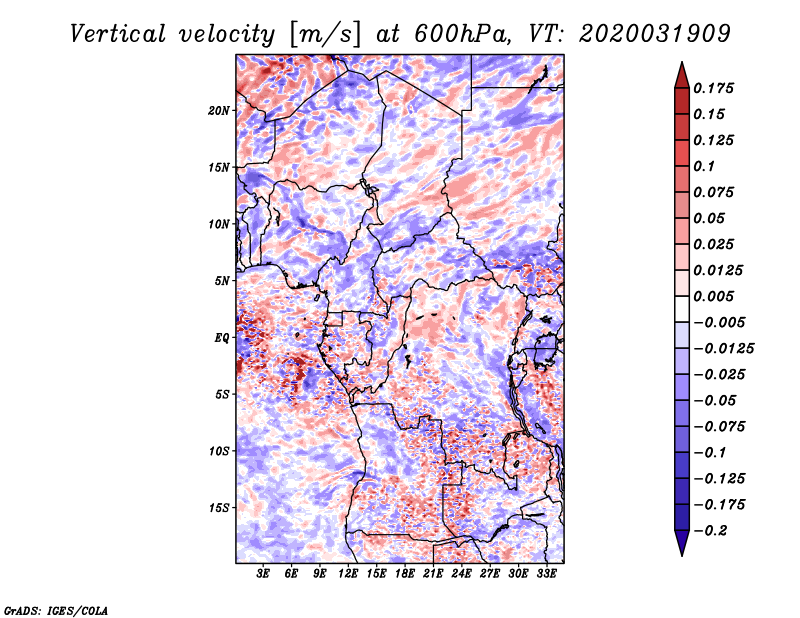 Vertical velocity [m/s] at 600hPa, VT: 2020031909

20N
15N
10N
5N
EQ
5S
10S
15S

3E 6E 9E 12E 15E 18E 21E 24E 27E 30E 33E

0.175
0.15
0.125
0.1
0.075
0.05
0.025
0.0125
0.005
−0.005
−0.0125
−0.025
−0.05
−0.075
−0.1
−0.125
−0.175
−0.2

GrADS: IGES/COLA